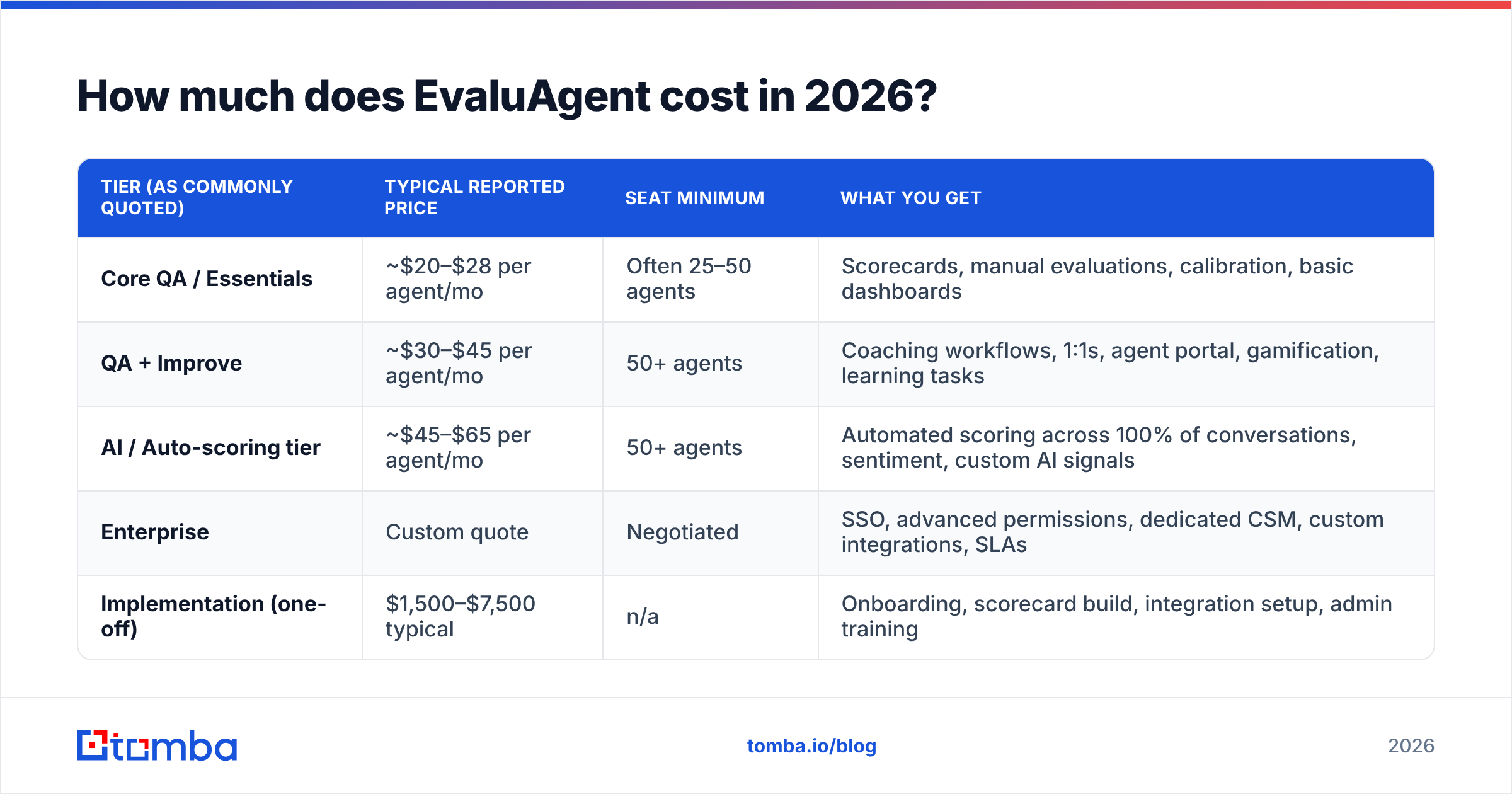 How much does EvaluAgent cost in 2026?

| TIER (AS COMMONLY QUOTED) | TYPICAL REPORTED PRICE | SEAT MINIMUM | WHAT YOU GET |
|---|---|---|---|
| Core QA / Essentials | ~\$20–\$28 per agent/mo | Often 25–50 agents | Scorecards, manual evaluations, calibration, basic dashboards |
| QA + Improve | ~\$30–\$45 per agent/mo | 50+ agents | Coaching workflows, 1:1s, agent portal, gamification, learning tasks |
| AI / Auto-scoring tier | ~\$45–\$65 per agent/mo | 50+ agents | Automated scoring across 100% of conversations, sentiment, custom AI signals |
| Enterprise | Custom quote | Negotiated | SSO, advanced permissions, dedicated CSM, custom integrations, SLAs |
| Implementation (one-off) | \$1,500–\$7,500 typical | n/a | Onboarding, scorecard build, integration setup, admin training |

tomba

tomba.io/blog

2026